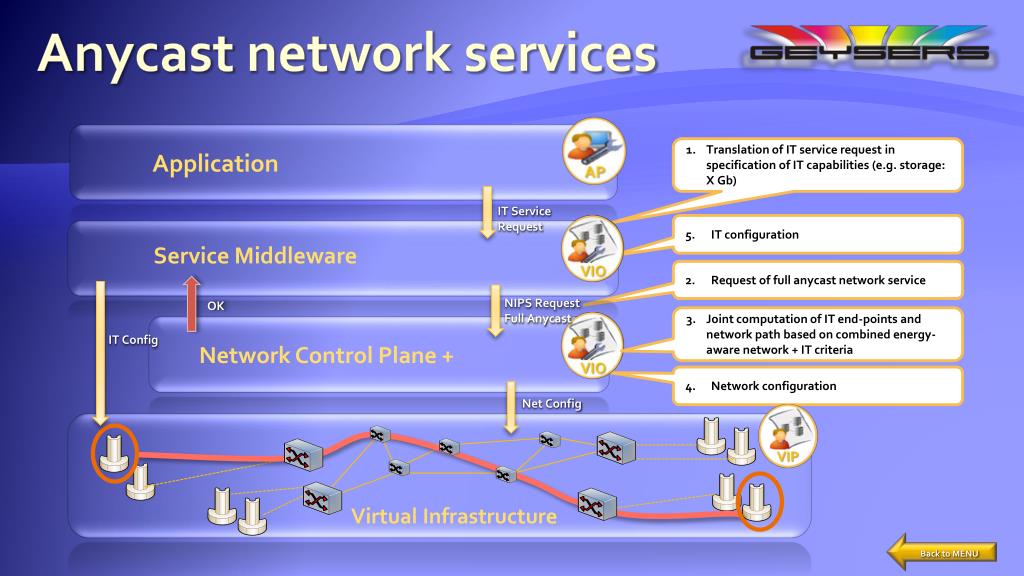 Anycast network services

GEYSERS

Application

AP

IT Service Request

Service Middleware

VIO

OK

IT Config

NIPS Request Full Anycast

Network Control Plane +

VIO

Net Config

VIP

Virtual Infrastructure

1. Translation of IT service request in specification of IT capabilities (e.g. storage: X Gb)

5. IT configuration

2. Request of full anycast network service

3. Joint computation of IT end-points and network path based on combined energy-aware network + IT criteria

4. Network configuration

Back to MENU